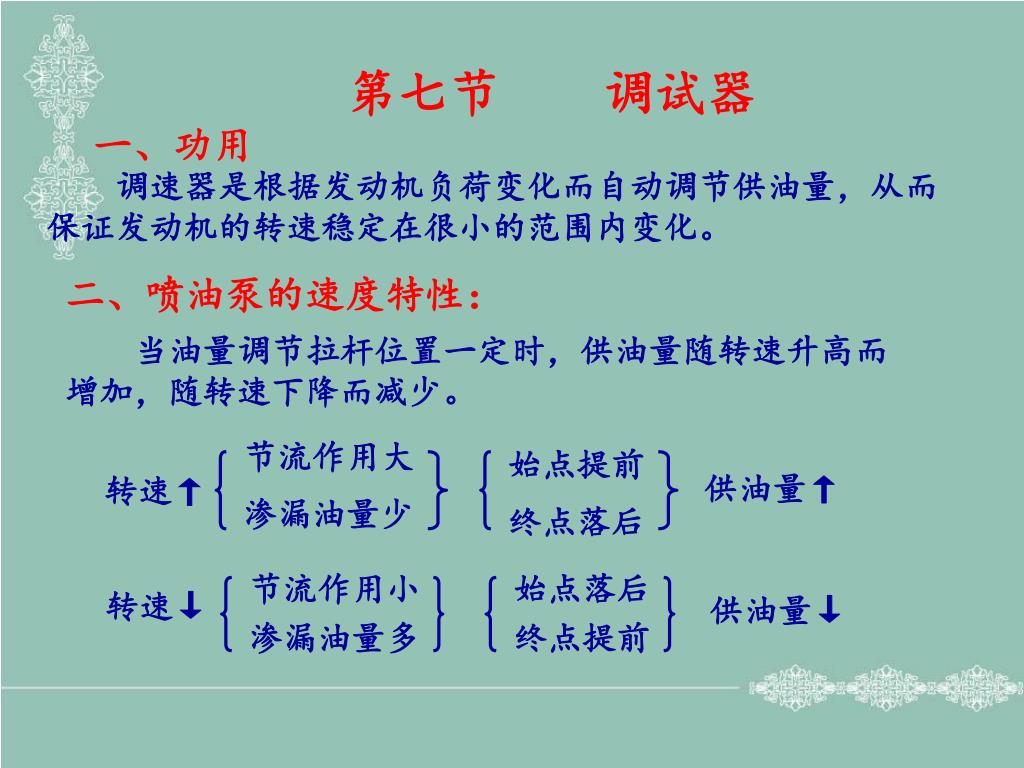 第七节　　调试器

一、功用

调速器是根据发动机负荷变化而自动调节供油量，从而保证发动机的转速稳定在很小的范围内变化。

二、喷油泵的速度特性：

当油量调节拉杆位置一定时，供油量随转速升高而增加，随转速下降而减少。

转速↑ 节流作用大 渗漏油量少 始点提前 终点落后 供油量↑

转速↓ 节流作用小 渗漏油量多 始点落后 终点提前 供油量↓